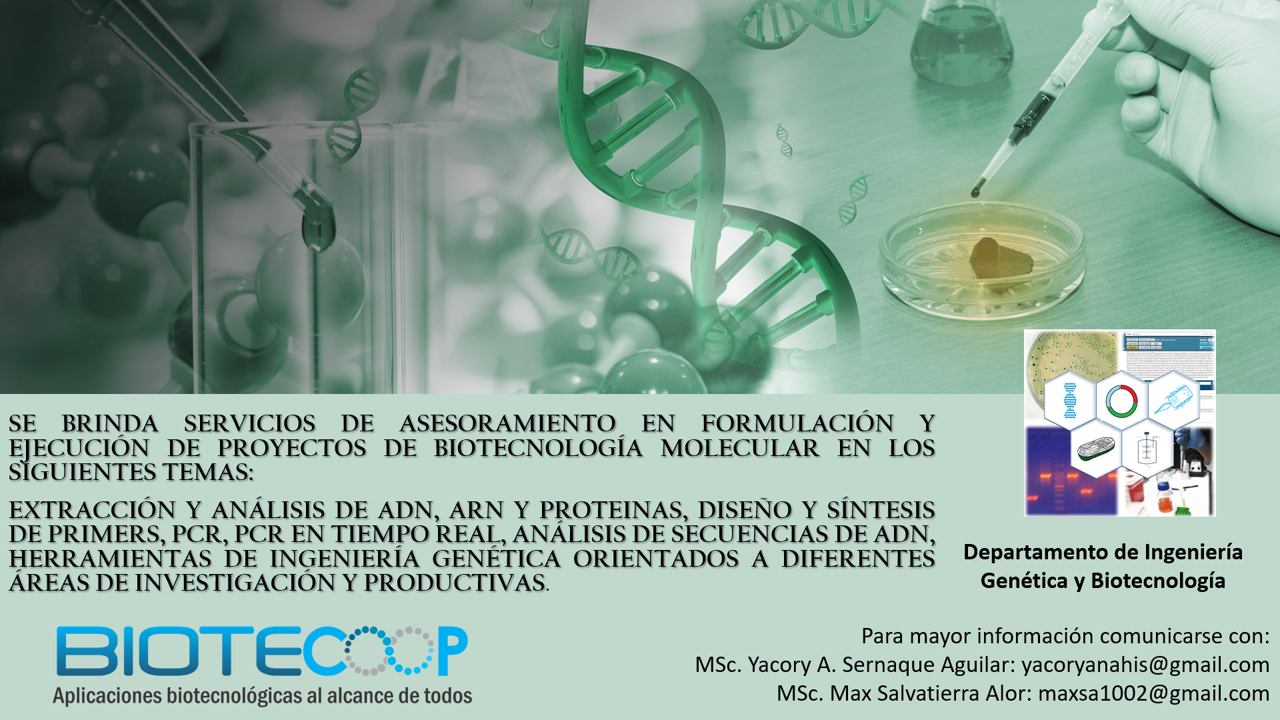 SE BRINDA SERVICIOS DE ASESORAMIENTO EN FORMULACIÓN Y EJECUCIÓN DE PROYECTOS DE BIOTECNOLOGÍA MOLECULAR EN LOS SIGUIENTES TEMAS:

EXTRACCIÓN Y ANÁLISIS DE ADN, ARN Y PROTEINAS, DISEÑO Y SÍNTESIS DE PRIMERS, PCR, PCR EN TIEMPO REAL, ANÁLISIS DE SECUENCIAS DE ADN, HERRAMIENTAS DE INGENIERÍA GENÉTICA ORIENTADOS A DIFERENTES ÁREAS DE INVESTIGACIÓN Y PRODUCTIVAS.

Departamento de Ingeniería Genética y Biotecnología

BIOTECOOP
Aplicaciones biotecnológicas al alcance de todos

Para mayor información comunicarse con:
MSc. Yacory A. Sernaque Aguilar: yacoryanahis@gmail.com
MSc. Max Salvatierra Alor: maxsa1002@gmail.com